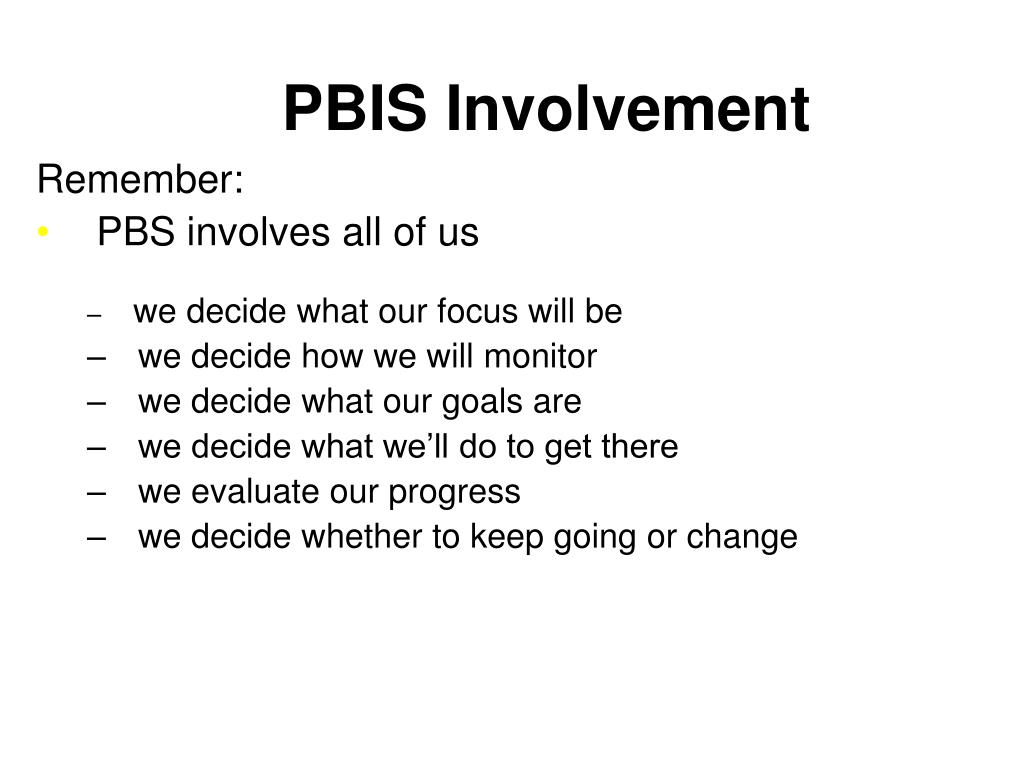 PBIS Involvement

Remember:

• PBS involves all of us

– we decide what our focus will be
– we decide how we will monitor
– we decide what our goals are
– we decide what we'll do to get there
– we evaluate our progress
– we decide whether to keep going or change